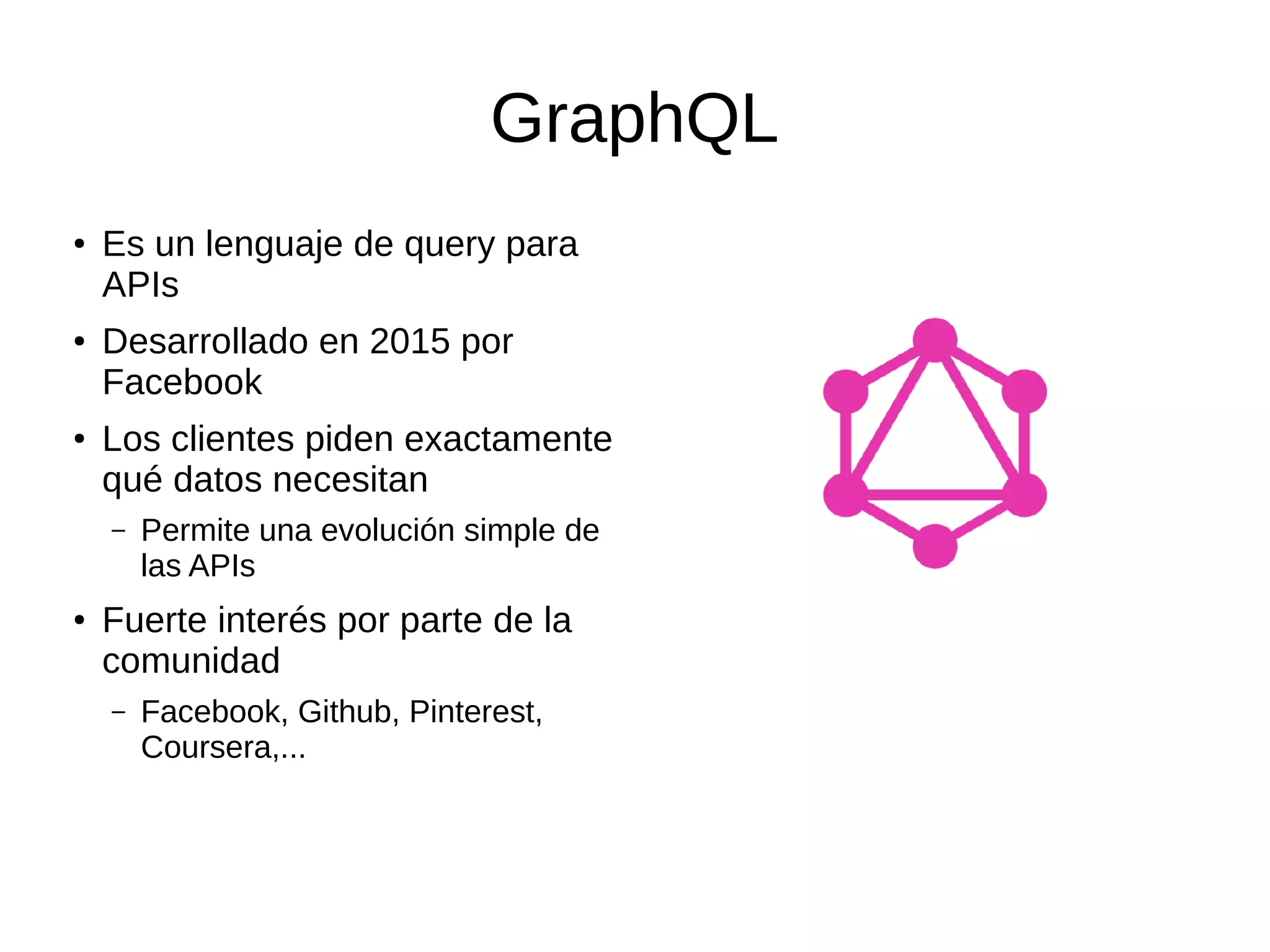 GraphQL

• Es un lenguaje de query para APIs
• Desarrollado en 2015 por Facebook
• Los clientes piden exactamente qué datos necesitan
  – Permite una evolución simple de las APIs
• Fuerte interés por parte de la comunidad
  – Facebook, Github, Pinterest, Coursera,...